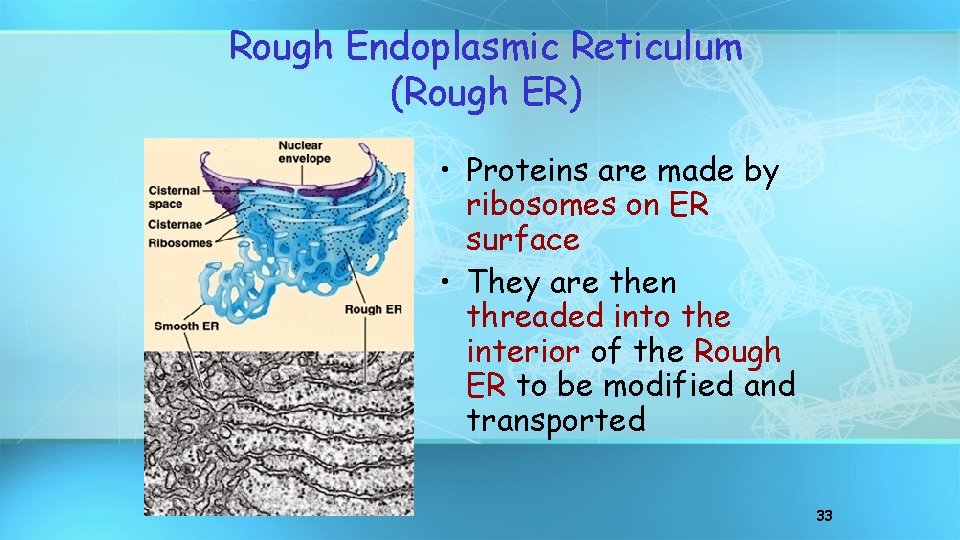 Rough Endoplasmic Reticulum (Rough ER)

Nuclear envelope

Cisternal space

Cisternae

Ribosomes

Rough ER

Smooth ER

• Proteins are made by ribosomes on ER surface
• They are then threaded into the interior of the Rough ER to be modified and transported

33